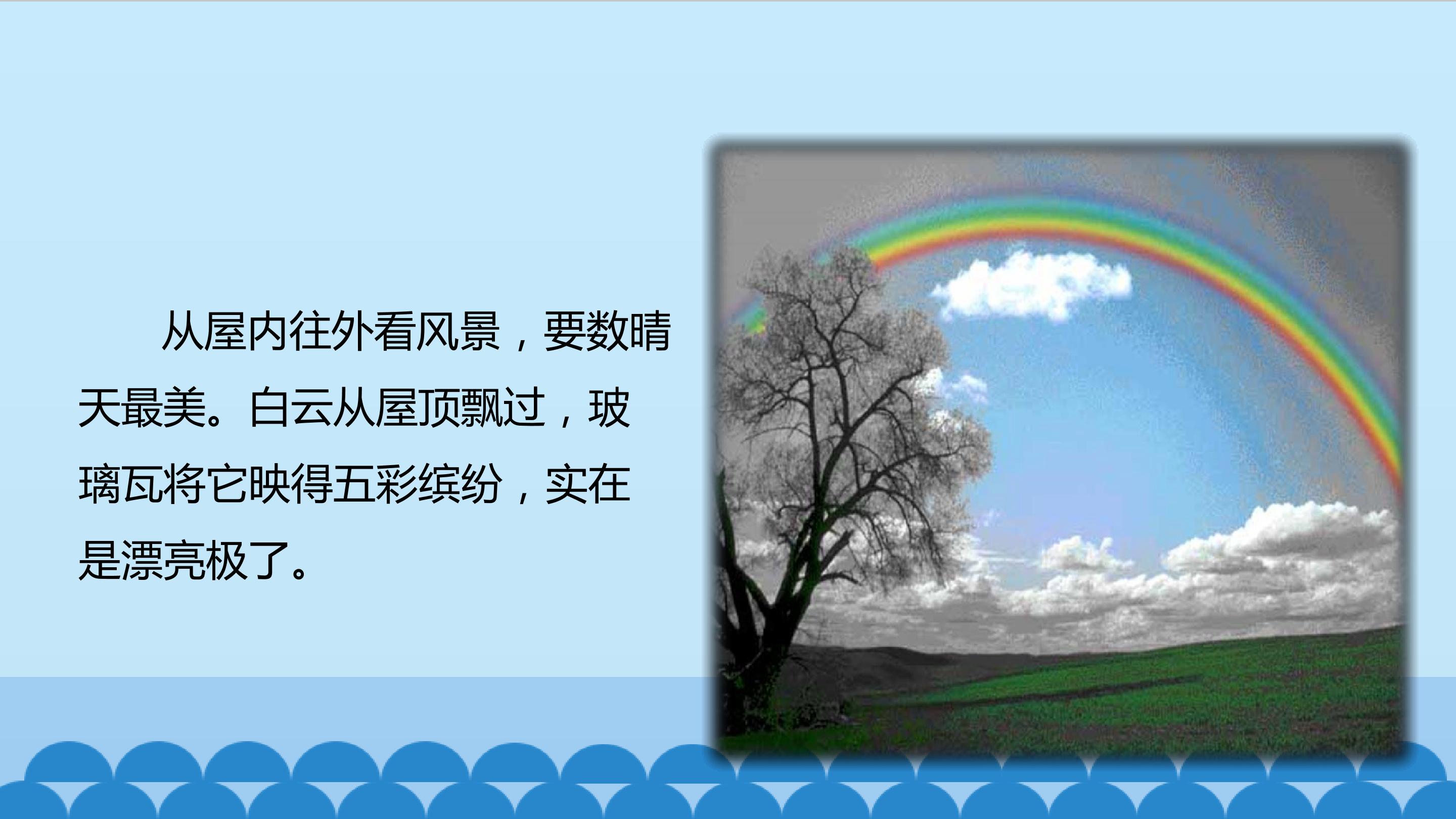 从屋内往外看风景，要数晴天最美。白云从屋顶飘过，玻璃瓦将它映得五彩缤纷，实在是漂亮极了。